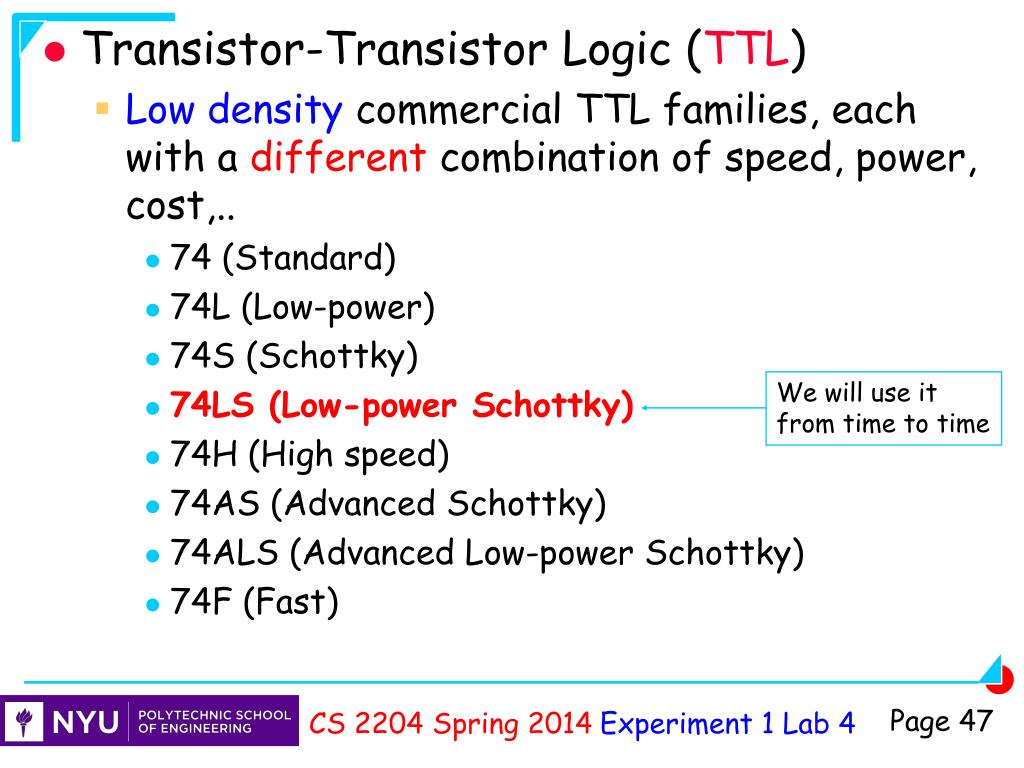 Transistor-Transistor Logic (TTL)

Low density commercial TTL families, each with a different combination of speed, power, cost,..

74 (Standard)

74L (Low-power)

74S (Schottky)

74LS (Low-power Schottky)

We will use it from time to time

74H (High speed)

74AS (Advanced Schottky)

74ALS (Advanced Low-power Schottky)

74F (Fast)

NYU POLYTECHNIC SCHOOL OF ENGINEERING

CS 2204 Spring 2014 Experiment 1 Lab 4

Page 47